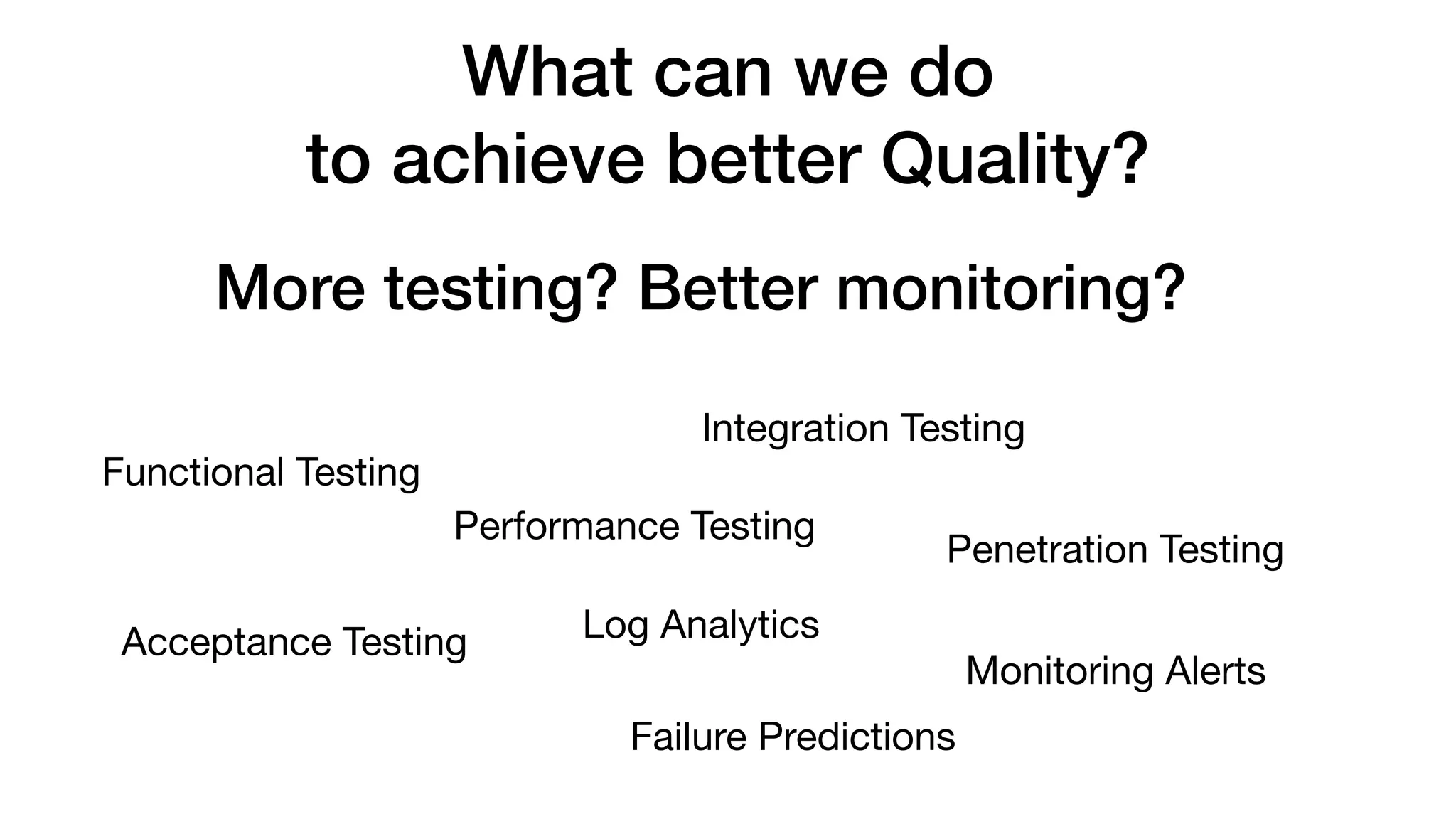 What can we do to achieve better Quality?

More testing? Better monitoring?

Integration Testing

Functional Testing

Performance Testing

Penetration Testing

Log Analytics

Acceptance Testing

Monitoring Alerts

Failure Predictions